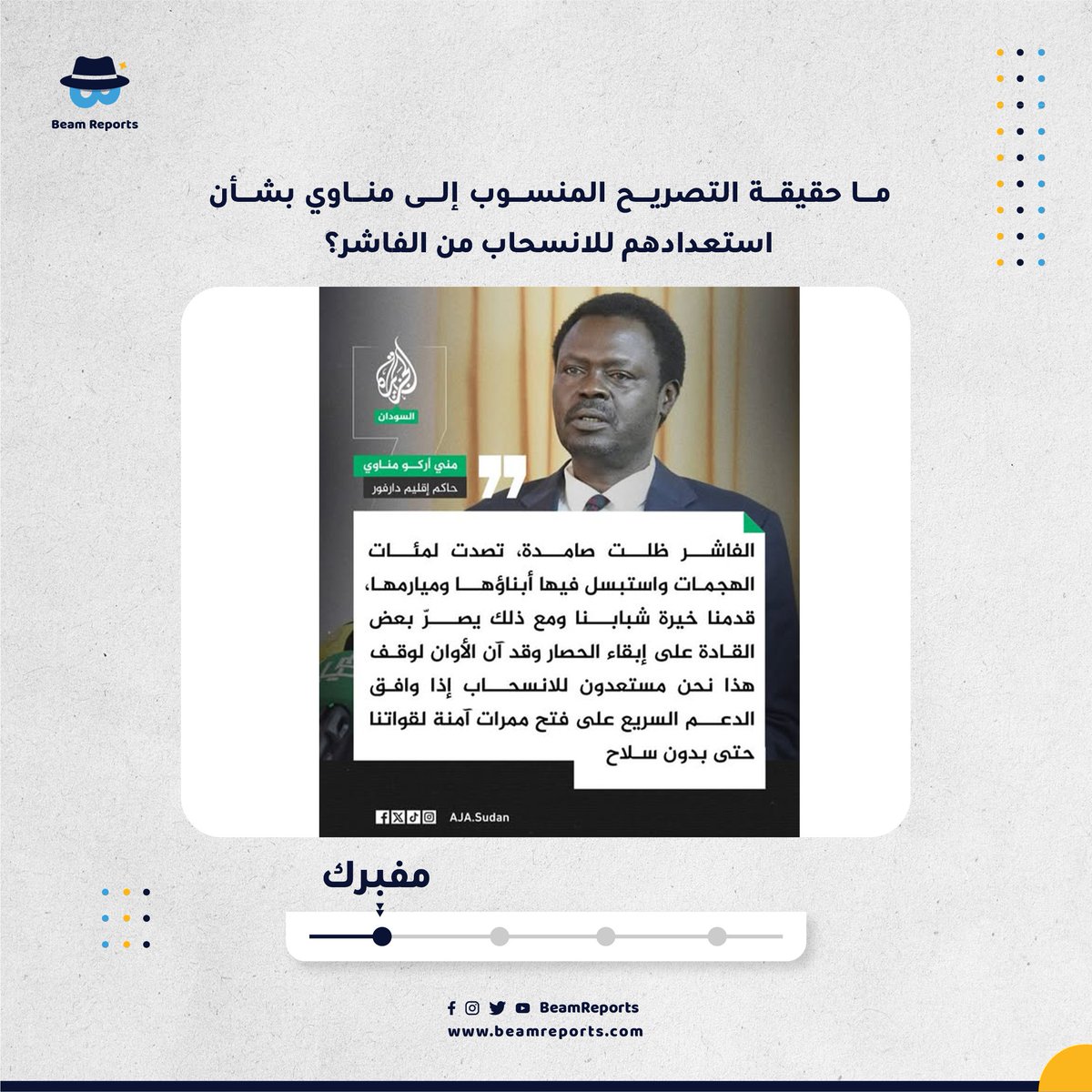 Beam Reports

ما حقيقة التصريح المنسوب إلى مناوي بشأن استعدادهم للانسحاب من الفاشر؟

الجزيرة
السودان

مني أركو مناوي
حاكم إقليم دارفور

الفاشر ظلت صامدة، تصدت لمئات الهجمات واستبسل فيها أبناؤها وميارمها، قدمنا خيرة شبابنا ومع ذلك يصرّ بعض القادة على إبقاء الحصار وقد آن الأوان لوقف هذا نحن مستعدون للانسحاب إذا وافق الدعم السريع على فتح ممرات آمنة لقواتنا حتى بدون سلاح

AJA.Sudan

مفبرك

BeamReports
www.beamreports.com